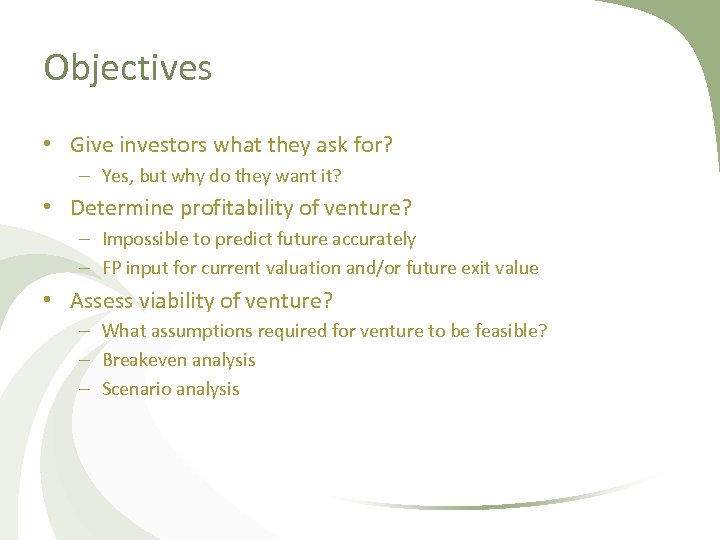 Objectives

• Give investors what they ask for?
  – Yes, but why do they want it?
• Determine profitability of venture?
  – Impossible to predict future accurately
  – FP input for current valuation and/or future exit value
• Assess viability of venture?
  – What assumptions required for venture to be feasible?
  – Breakeven analysis
  – Scenario analysis